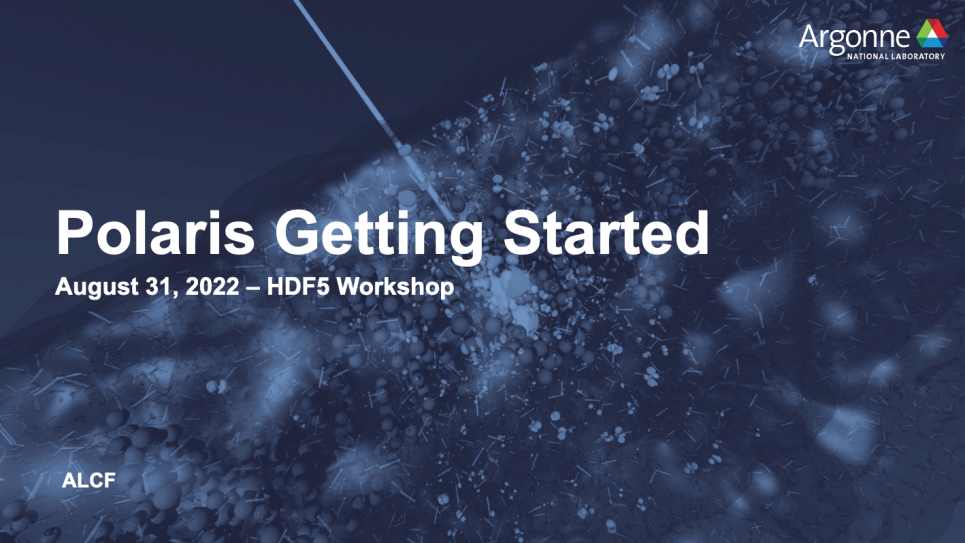 Argonne
NATIONAL LABORATORY

Polaris Getting Started

August 31, 2022 – HDF5 Workshop

ALCF